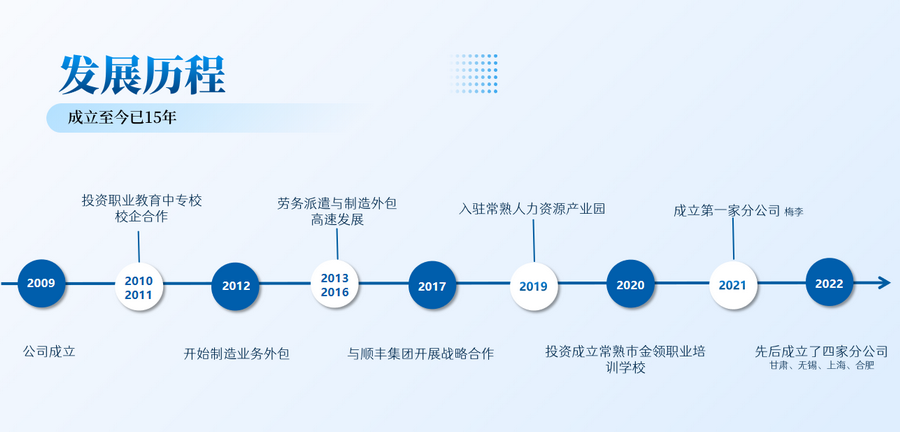 发展历程

成立至今已15年

投资职业教育中专校
校企合作

劳务派遣与制造外包
高速发展

入驻常熟人力资源产业园

成立第一家分公司 梅李

2009

2010
2011

2012

2013
2016

2017

2019

2020

2021

2022

公司成立

开始制造业务外包

与顺丰集团开展战略合作

投资成立常熟市金领职业培训学校

先后成立了四家分公司
甘肃、无锡、上海、合肥